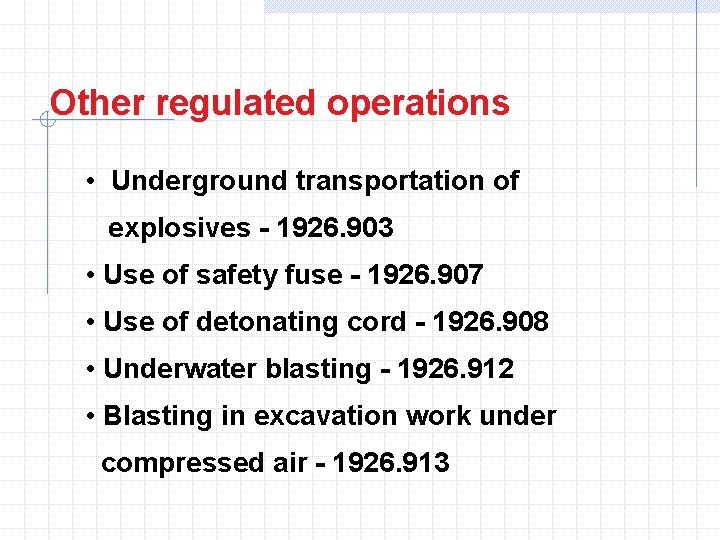 Other regulated operations

• Underground transportation of explosives - 1926.903
• Use of safety fuse - 1926.907
• Use of detonating cord - 1926.908
• Underwater blasting - 1926.912
• Blasting in excavation work under compressed air - 1926.913